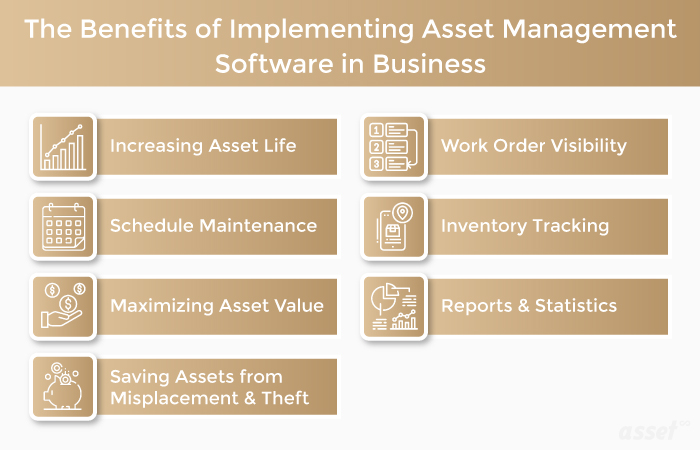 The Benefits of Implementing Asset Management Software in Business

Increasing Asset Life

Schedule Maintenance

Maximizing Asset Value

Saving Assets from Misplacement & Theft

1
2
3

Work Order Visibility

Inventory Tracking

Reports & Statistics

asset